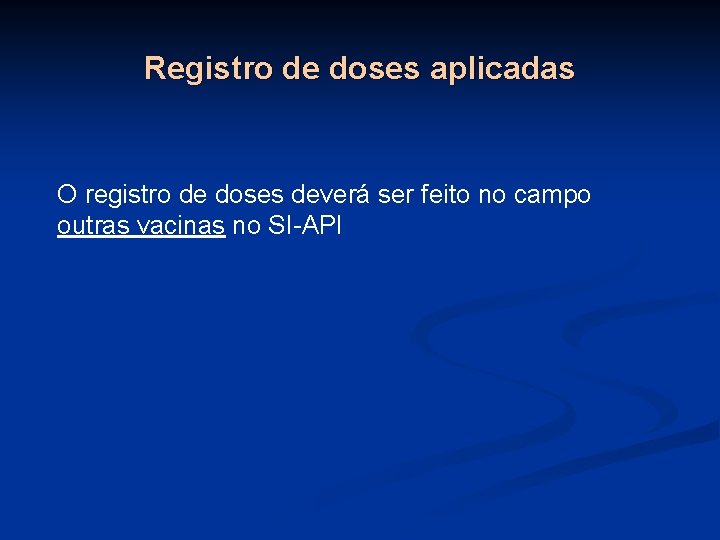 Registro de doses aplicadas

O registro de doses deverá ser feito no campo outras vacinas no SI-API